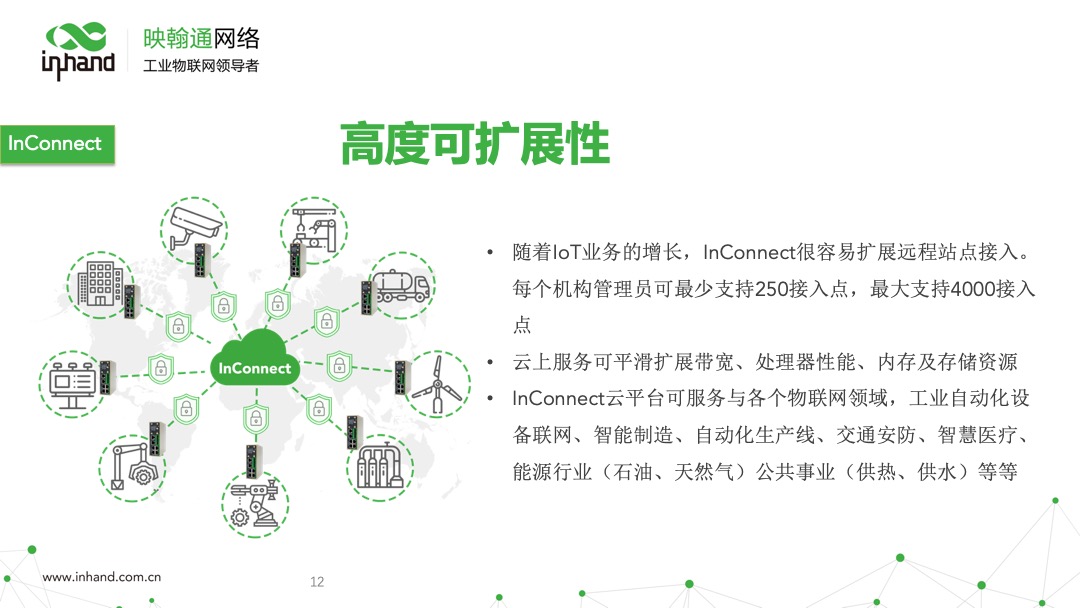 inhand 映翰通网络
工业物联网领导者

InConnect

高度可扩展性

InConnect

• 随着IoT业务的增长，InConnect很容易扩展远程站点接入。每个机构管理员可最少支持250接入点，最大支持4000接入点
• 云上服务可平滑扩展带宽、处理器性能、内存及存储资源
• InConnect云平台可服务与各个物联网领域，工业自动化设备联网、智能制造、自动化生产线、交通安防、智慧医疗、能源行业（石油、天然气）公共事业（供热、供水）等等

www.inhand.com.cn

12